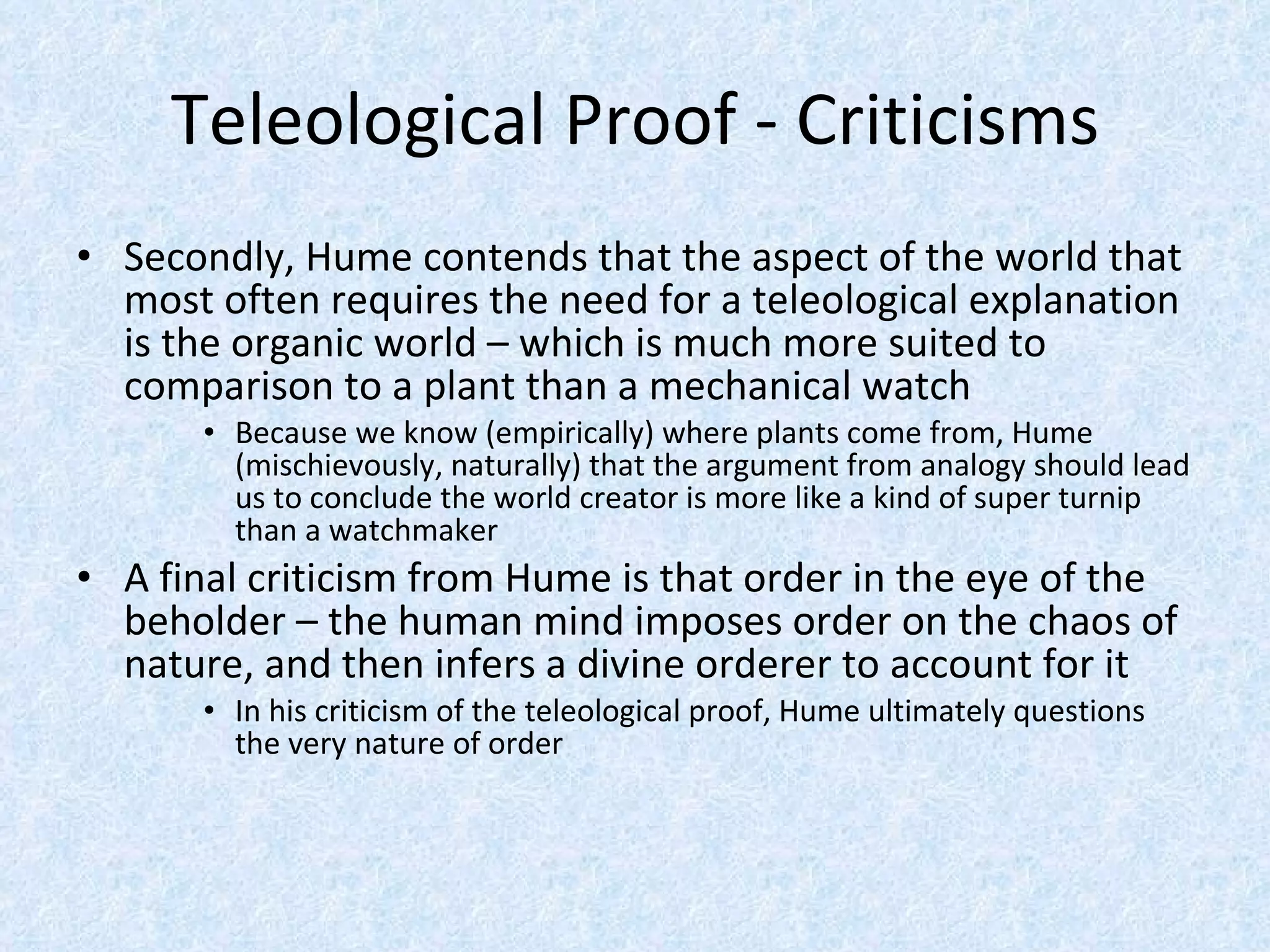 Teleological Proof - Criticisms

• Secondly, Hume contends that the aspect of the world that most often requires the need for a teleological explanation is the organic world – which is much more suited to comparison to a plant than a mechanical watch

• Because we know (empirically) where plants come from, Hume (mischievously, naturally) that the argument from analogy should lead us to conclude the world creator is more like a kind of super turnip than a watchmaker

• A final criticism from Hume is that order in the eye of the beholder – the human mind imposes order on the chaos of nature, and then infers a divine orderer to account for it

• In his criticism of the teleological proof, Hume ultimately questions the very nature of order